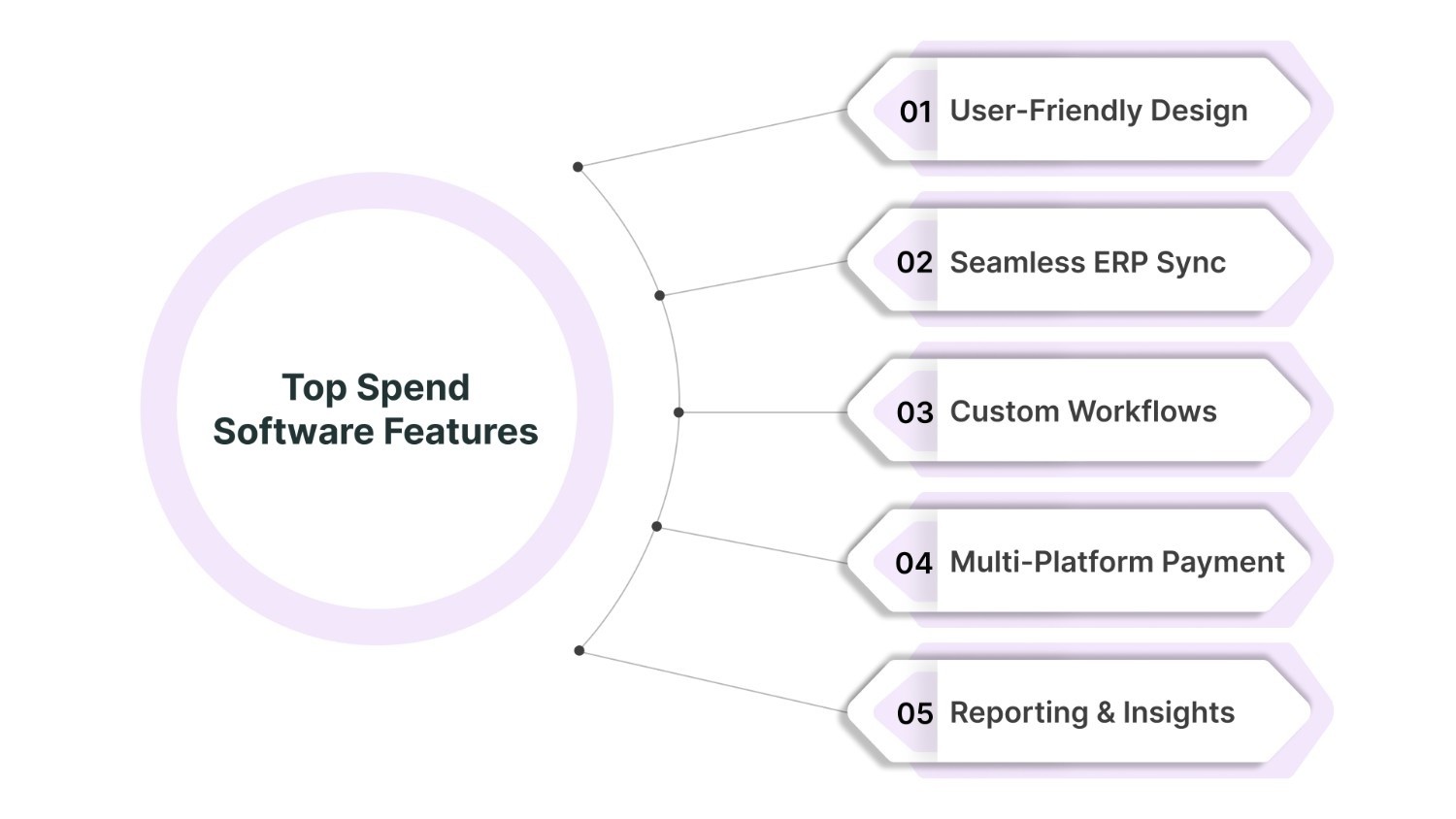 Top Spend Software Features

01 User-Friendly Design

02 Seamless ERP Sync

03 Custom Workflows

04 Multi-Platform Payment

05 Reporting & Insights